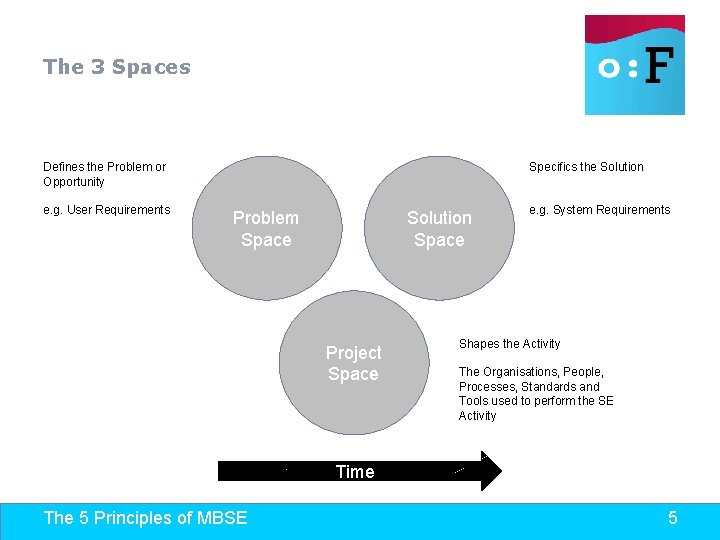 The 3 Spaces

o:F

Defines the Problem or Opportunity

e.g. User Requirements

Problem Space

Solution Space

Specifics the Solution

e.g. System Requirements

Project Space

Shapes the Activity

The Organisations, People, Processes, Standards and Tools used to perform the SE Activity

Time

The 5 Principles of MBSE

5